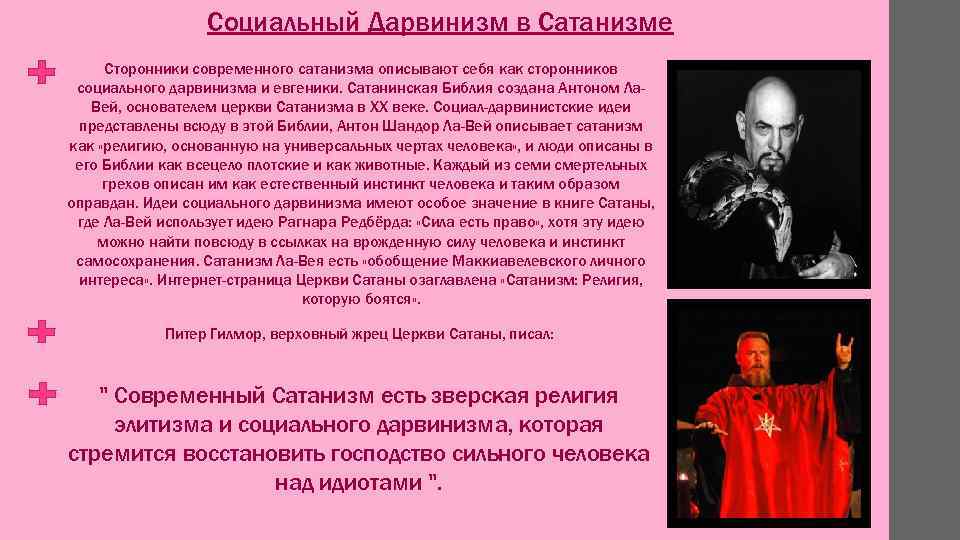 Социальный Дарвинизм в Сатанизме

Сторонники современного сатанизма описывают себя как сторонников социального дарвинизма и евгеники. Сатанинская Библия создана Антоном Ла-Вей, основателем церкви Сатанизма в XX веке. Социал-дарвинистские идеи представлены всюду в этой Библии, Антон Шандор Ла-Вей описывает сатанизм как «религию, основанную на универсальных чертах человека», и люди описаны в его Библии как всецело плотские и как животные. Каждый из семи смертельных грехов описан им как естественный инстинкт человека и таким образом оправдан. Идеи социального дарвинизма имеют особое значение в книге Сатаны, где Ла-Вей использует идею Рагнара Редбёрда: «Сила есть право», хотя эту идею можно найти повсюду в ссылках на врожденную силу человека и инстинкт самосохранения. Сатанизм Ла-Вея есть «обобщение Маккиавелевского личного интереса». Интернет-страница Церкви Сатаны озаглавлена «Сатанизм: Религия, которую боятся».

Питер Гилмор, верховный жрец Церкви Сатаны, писал:

" Современный Сатанизм есть зверская религия элитизма и социального дарвинизма, которая стремится восстановить господство сильного человека над идиотами ".